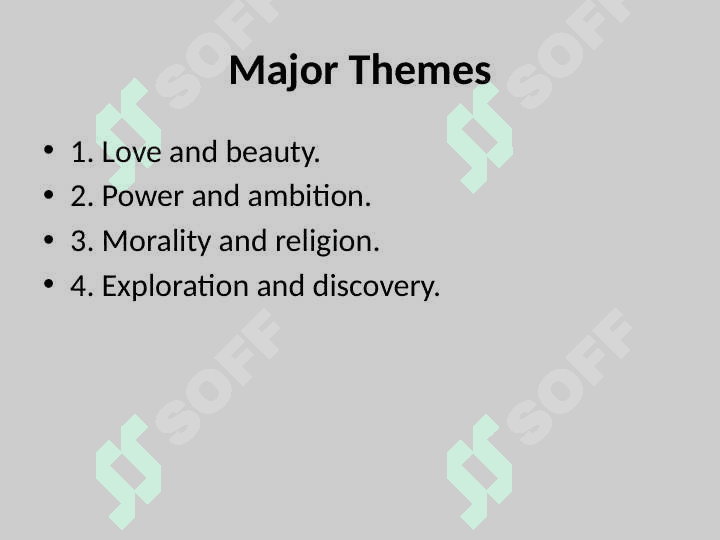 Major Themes

• 1. Love and beauty.
• 2. Power and ambition.
• 3. Morality and religion.
• 4. Exploration and discovery.

SOFF SOFF SOFF SOFF